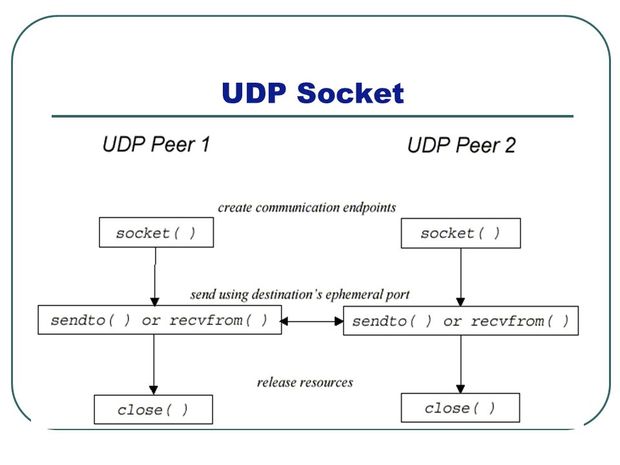 UDP Socket

UDP Peer 1

UDP Peer 2

create communication endpoints

socket( )

socket( )

send using destination's ephemeral port

sendto( ) or recvfrom( )

sendto( ) or recvfrom( )

release resources

close( )

close( )